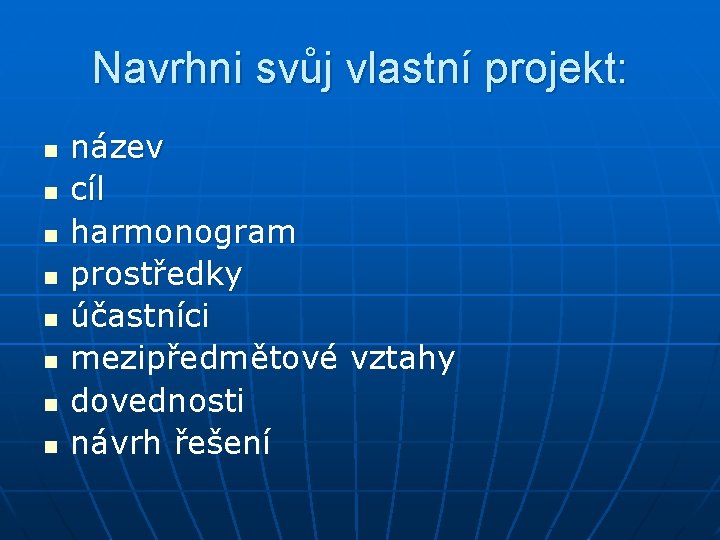 Navrhni svůj vlastní projekt:

- název
- cíl
- harmonogram
- prostředky
- účastníci
- mezipředmětové vztahy
- dovednosti
- návrh řešení